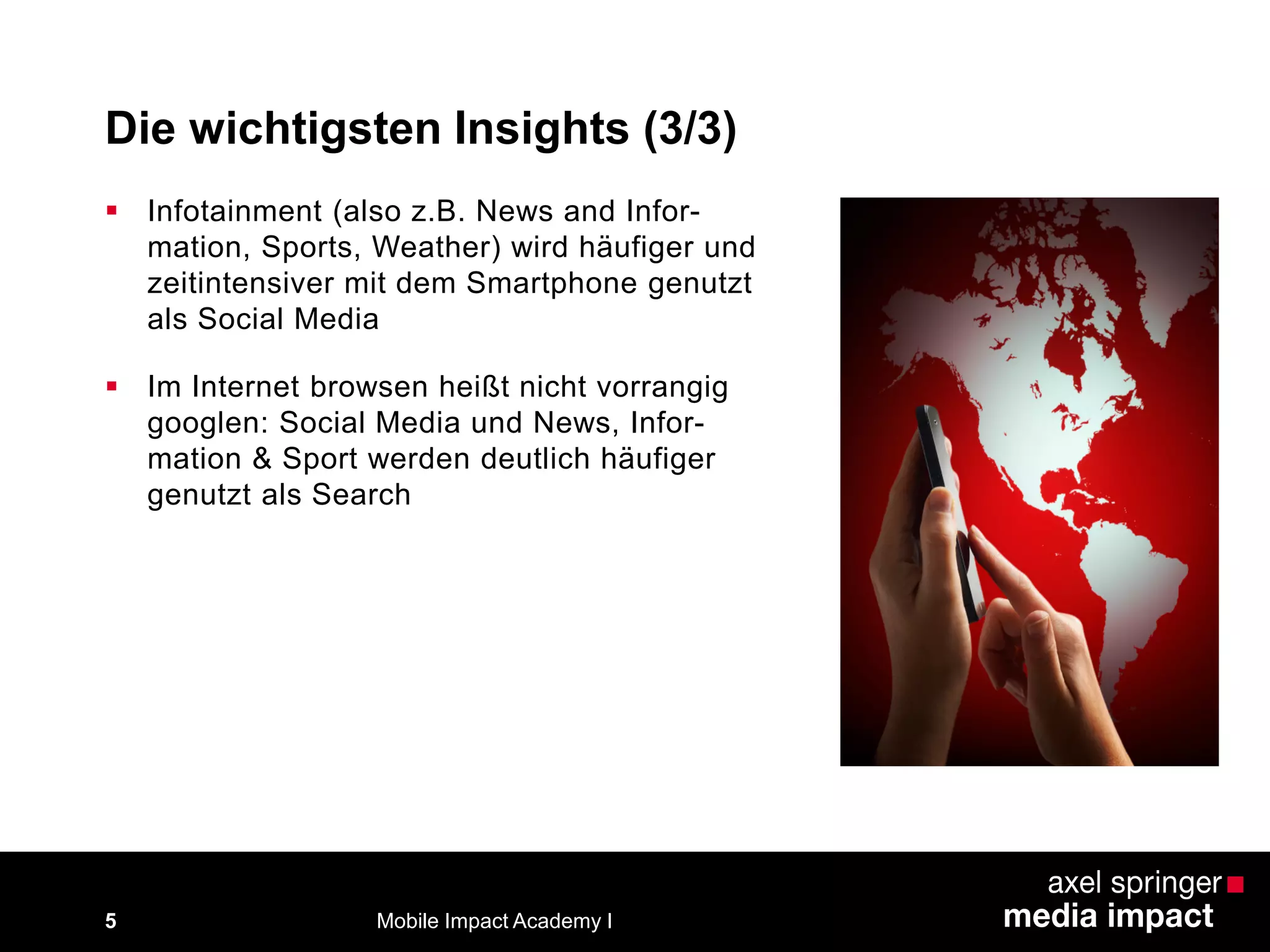 Die wichtigsten Insights (3/3)

▪ Infotainment (also z.B. News and Information, Sports, Weather) wird häufiger und zeitintensiver mit dem Smartphone genutzt als Social Media

▪ Im Internet browsen heißt nicht vorrangig googlen: Social Media und News, Information & Sport werden deutlich häufiger genutzt als Search

5

Mobile Impact Academy I

axel springer
media impact